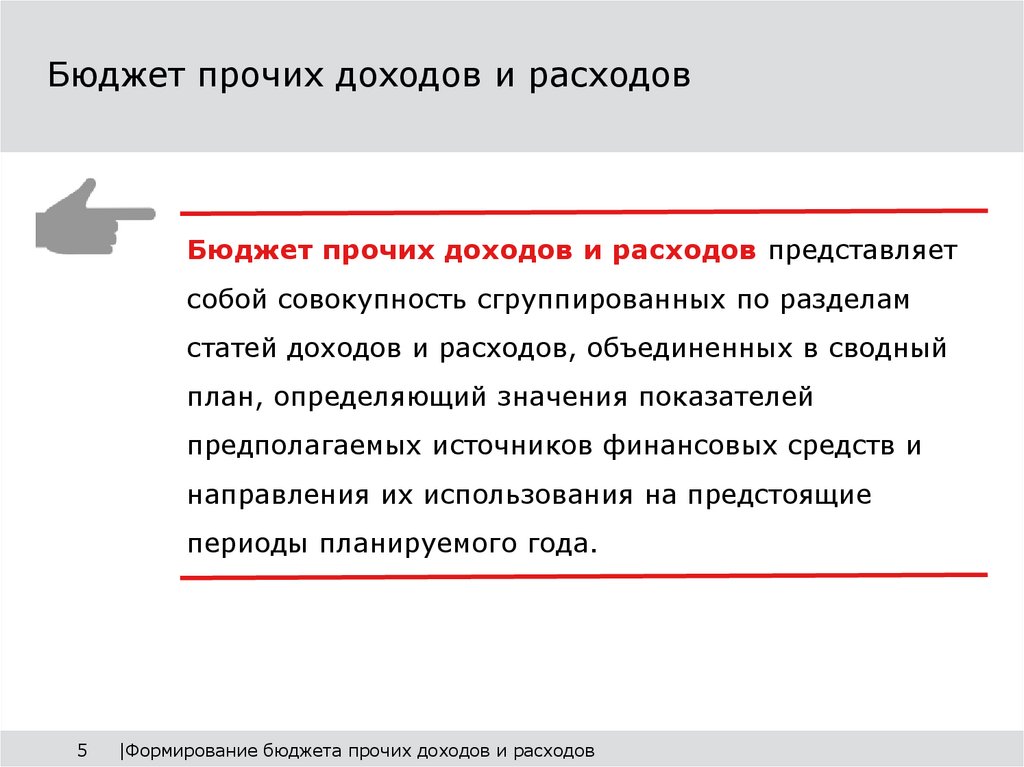 Бюджет прочих доходов и расходов

Бюджет прочих доходов и расходов представляет собой совокупность сгруппированных по разделам статей доходов и расходов, объединенных в сводный план, определяющий значения показателей предполагаемых источников финансовых средств и направления их использования на предстоящие периоды планируемого года.

5 |Формирование бюджета прочих доходов и расходов